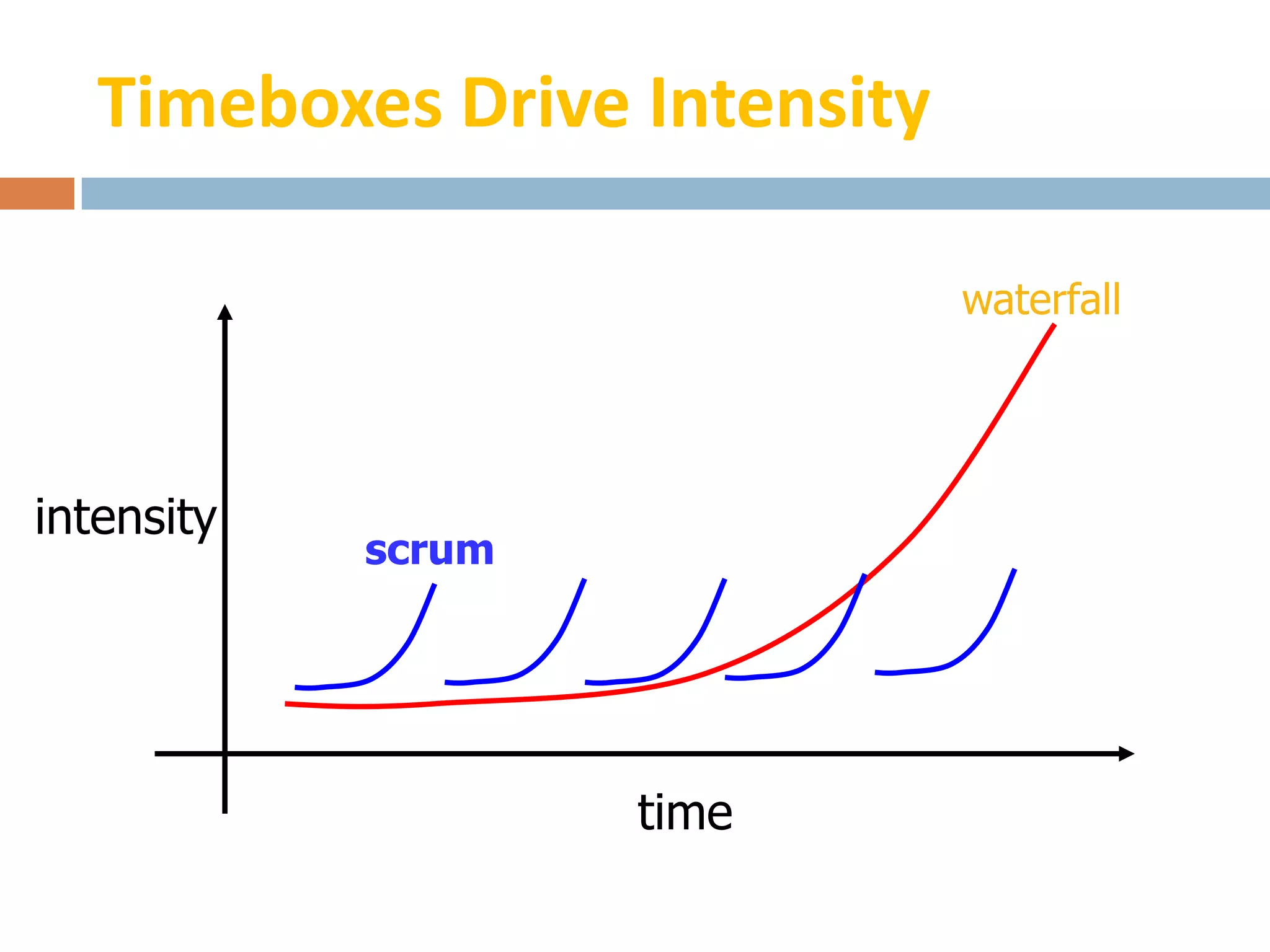 Timeboxes Drive Intensity

waterfall

intensity

scrum

time